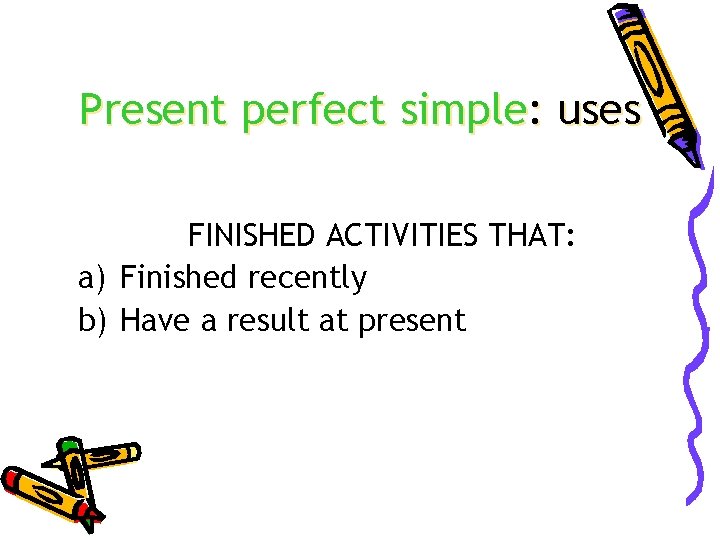 Present perfect simple: uses

FINISHED ACTIVITIES THAT:
a) Finished recently
b) Have a result at present